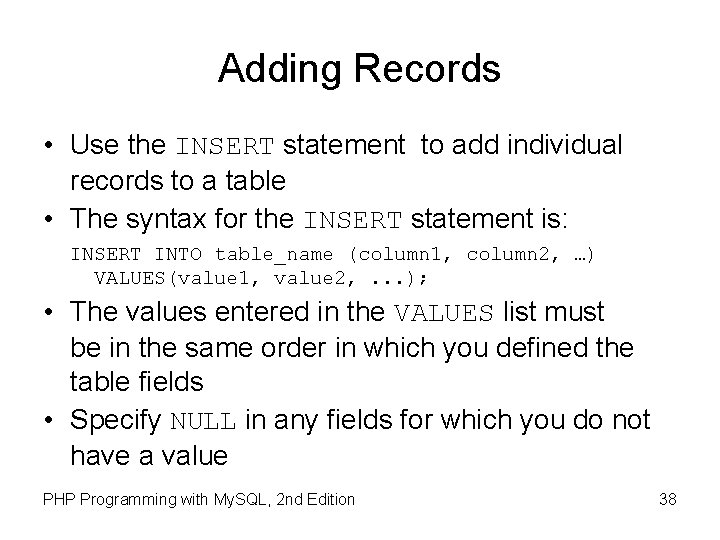 Adding Records

• Use the INSERT statement to add individual records to a table

• The syntax for the INSERT statement is:

INSERT INTO table_name (column1, column2, …)
  VALUES(value1, value2, ...);

• The values entered in the VALUES list must be in the same order in which you defined the table fields

• Specify NULL in any fields for which you do not have a value

PHP Programming with MySQL, 2nd Edition

38